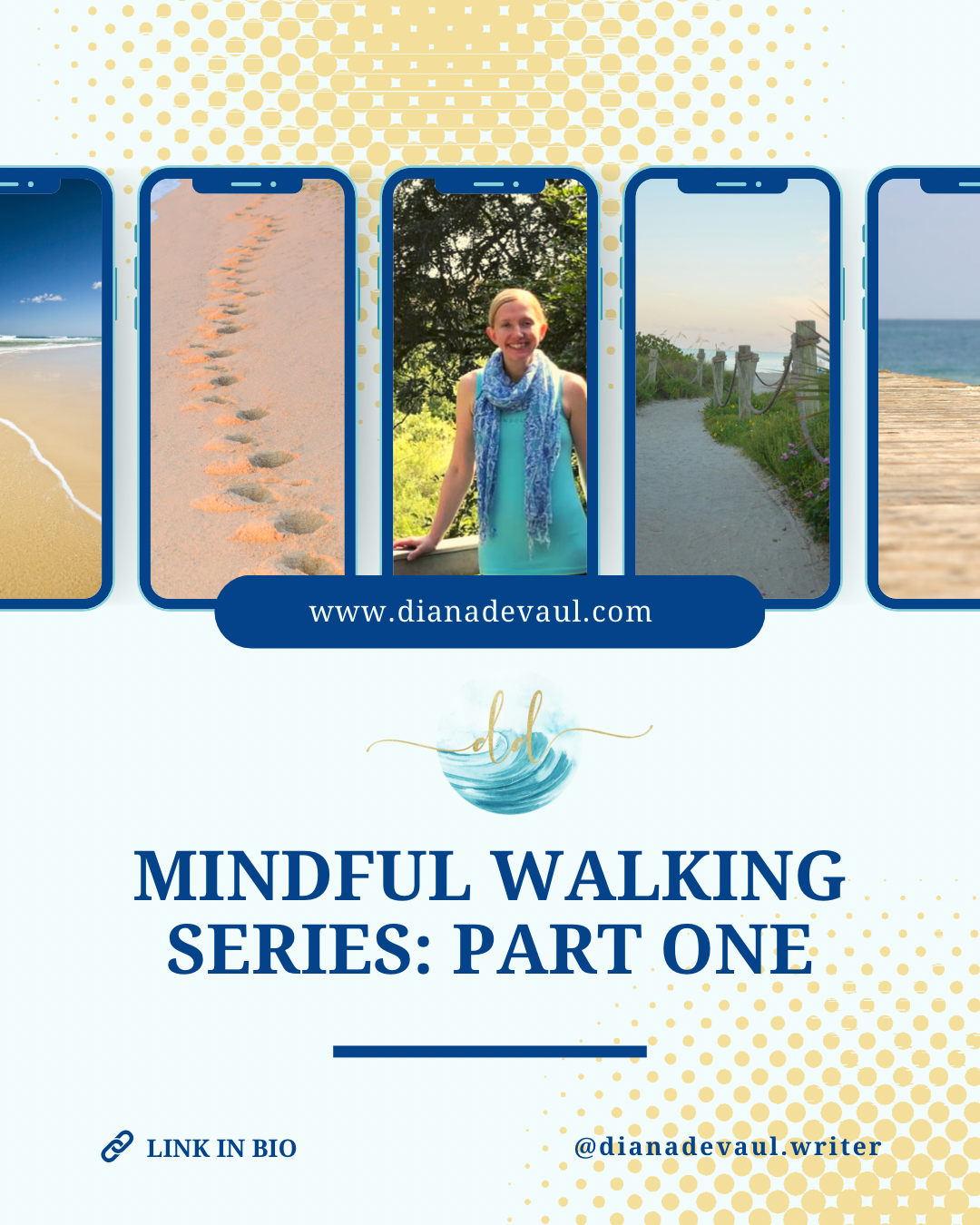 www.dianadevaul.com

dd

MINDFUL WALKING SERIES: PART ONE

LINK IN BIO

@dianadevaul.writer